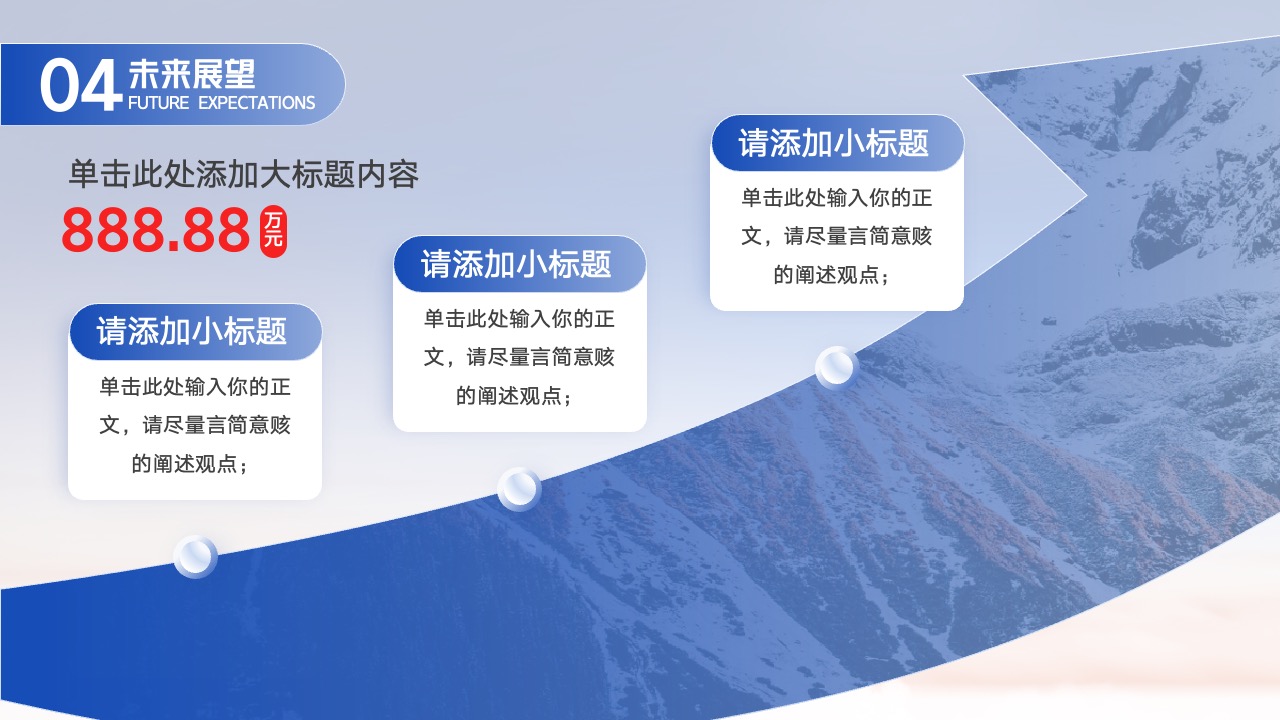 04 未来展望
FUTURE EXPECTATIONS

单击此处添加大标题内容

888.88 万元

请添加小标题

单击此处输入你的正文，请尽量言简意赅的阐述观点；

请添加小标题

单击此处输入你的正文，请尽量言简意赅的阐述观点；

请添加小标题

单击此处输入你的正文，请尽量言简意赅的阐述观点；